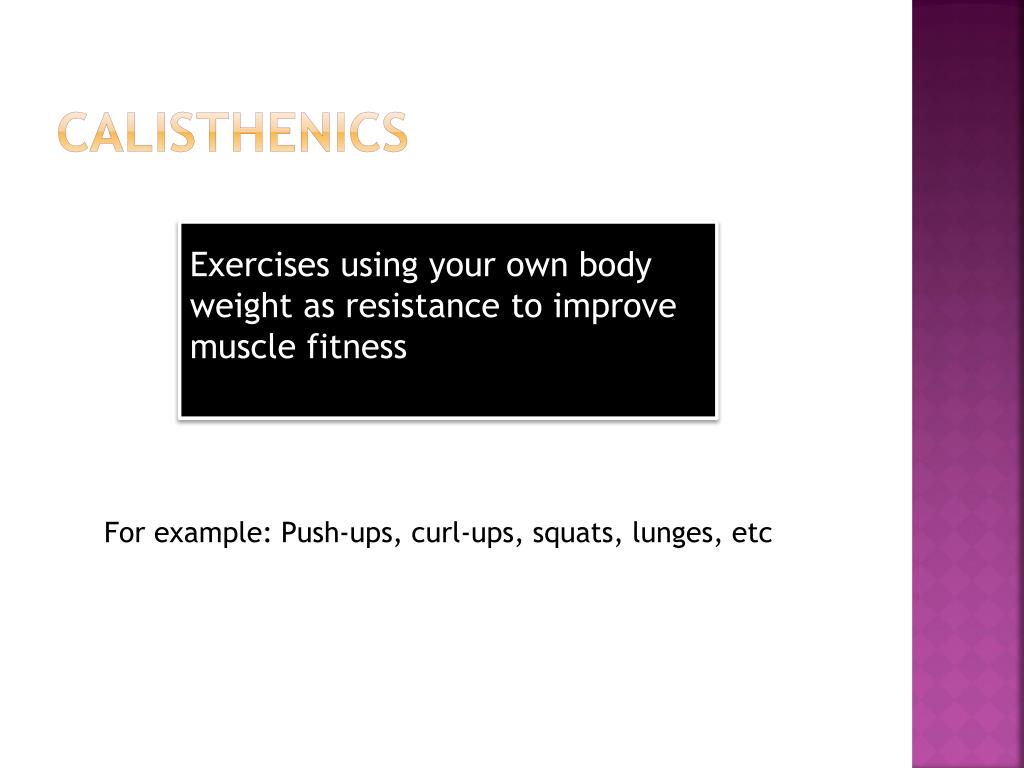 CALISTHENICS

Exercises using your own body weight as resistance to improve muscle fitness

For example: Push-ups, curl-ups, squats, lunges, etc